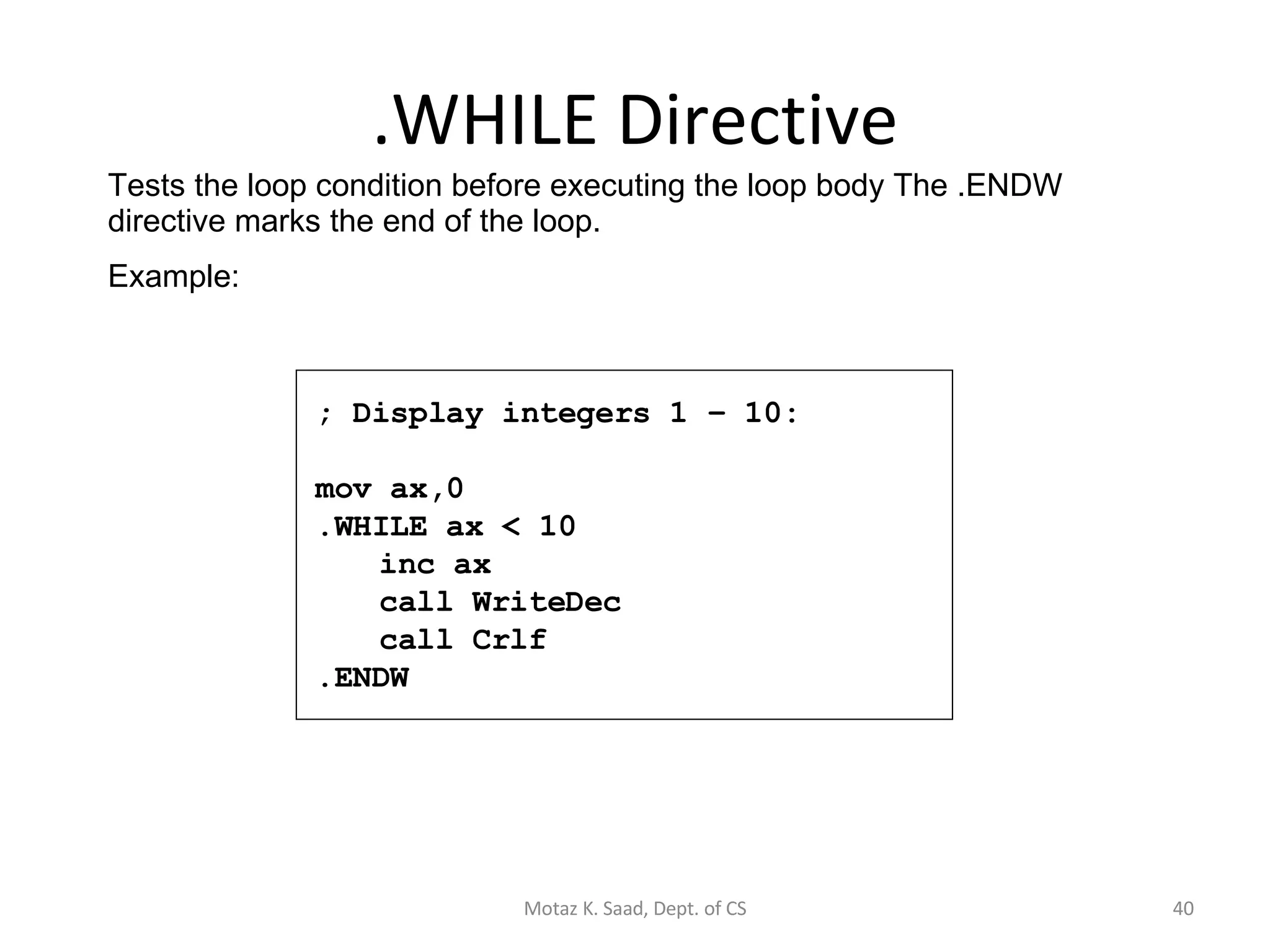 .WHILE Directive

Tests the loop condition before executing the loop body The .ENDW directive marks the end of the loop.

Example:

; Display integers 1 – 10:

mov ax,0
.WHILE ax < 10
    inc ax
    call WriteDec
    call Crlf
.ENDW

Motaz K. Saad, Dept. of CS

40